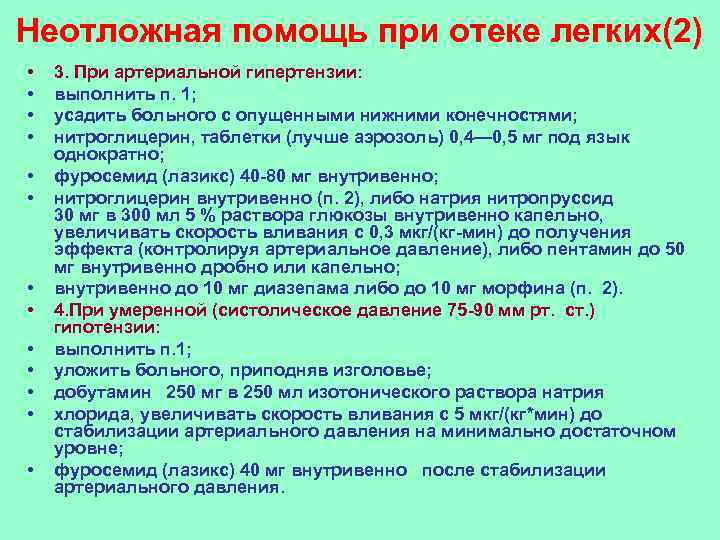 Неотложная помощь при отеке легких(2)

• 3. При артериальной гипертензии:
• выполнить п. 1;
• усадить больного с опущенными нижними конечностями;
• нитроглицерин, таблетки (лучше аэрозоль) 0,4—0,5 мг под язык однократно;
• фуросемид (лазикс) 40-80 мг внутривенно;
• нитроглицерин внутривенно (п. 2), либо натрия нитропруссид 30 мг в 300 мл 5 % раствора глюкозы внутривенно капельно, увеличивать скорость вливания с 0,3 мкг/(кг-мин) до получения эффекта (контролируя артериальное давление), либо пентамин до 50 мг внутривенно дробно или капельно;
• внутривенно до 10 мг диазепама либо до 10 мг морфина (п. 2).
• 4.При умеренной (систолическое давление 75-90 мм рт. ст.) гипотензии:
• выполнить п.1;
• уложить больного, приподняв изголовье;
• добутамин 250 мг в 250 мл изотонического раствора натрия
• хлорида, увеличивать скорость вливания с 5 мкг/(кг*мин) до стабилизации артериального давления на минимально достаточном уровне;
• фуросемид (лазикс) 40 мг внутривенно после стабилизации артериального давления.